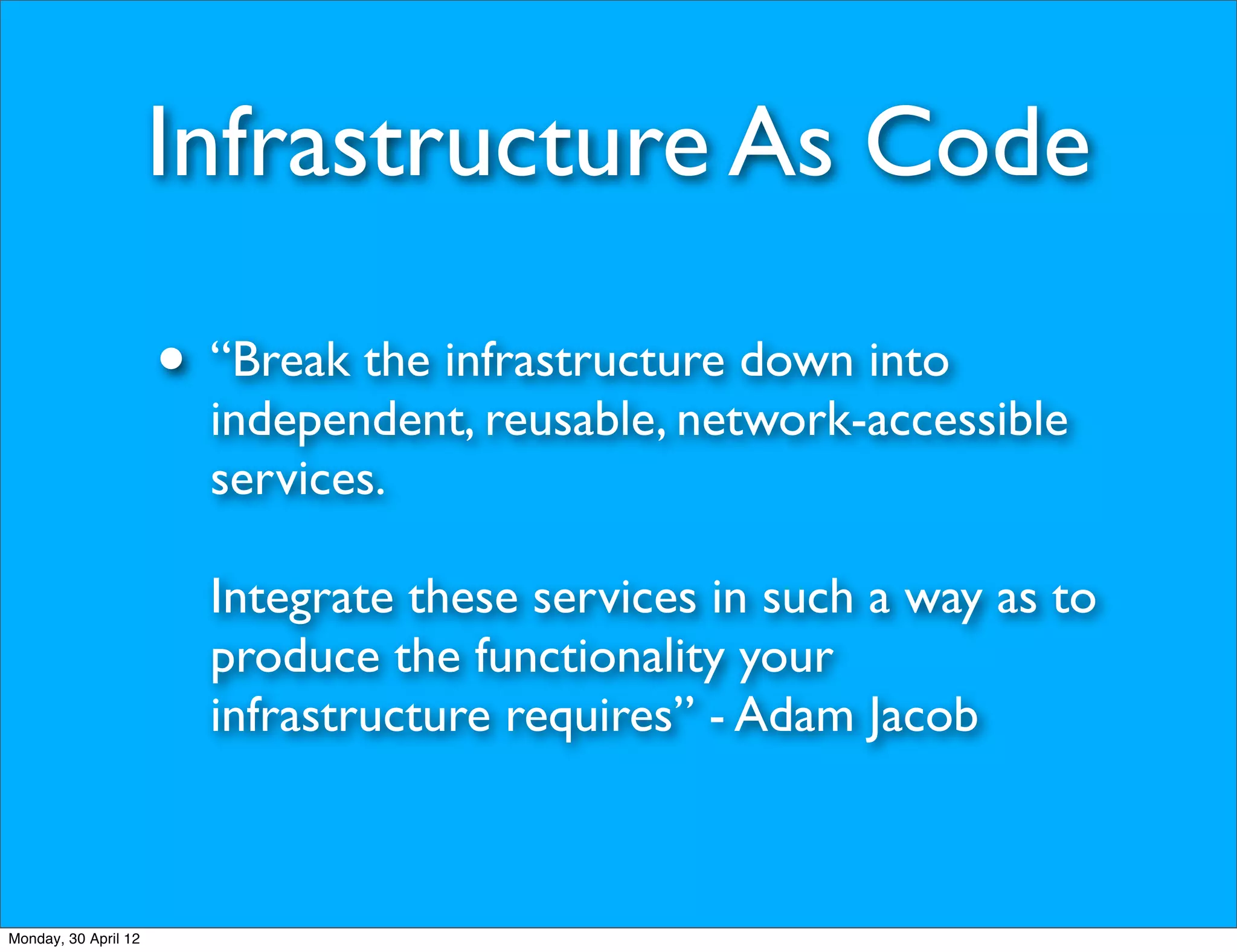 Infrastructure As Code

• “Break the infrastructure down into independent, reusable, network-accessible services.

Integrate these services in such a way as to produce the functionality your infrastructure requires” - Adam Jacob

Monday, 30 April 12